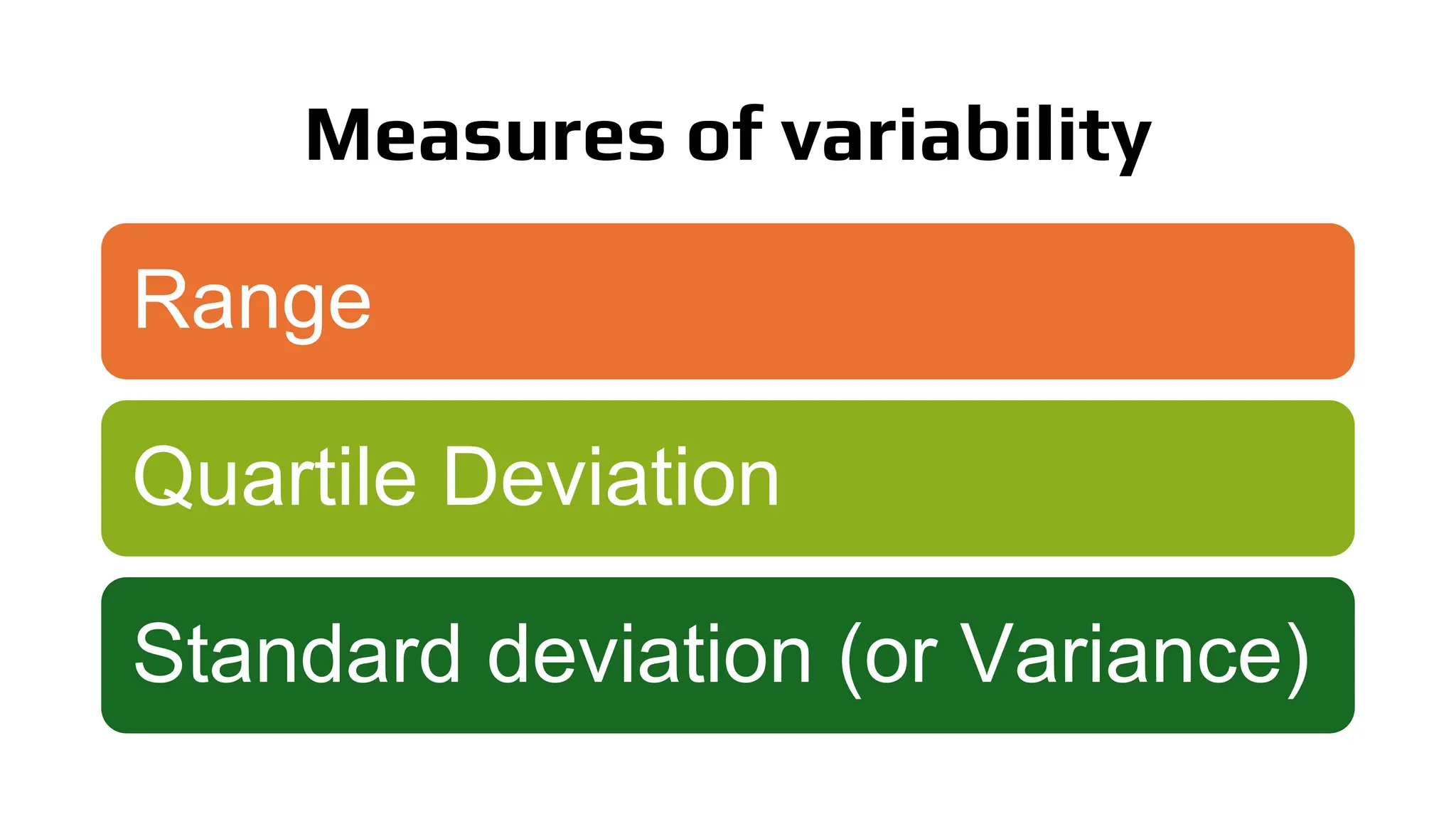 Measures of variability

Range

Quartile Deviation

Standard deviation (or Variance)